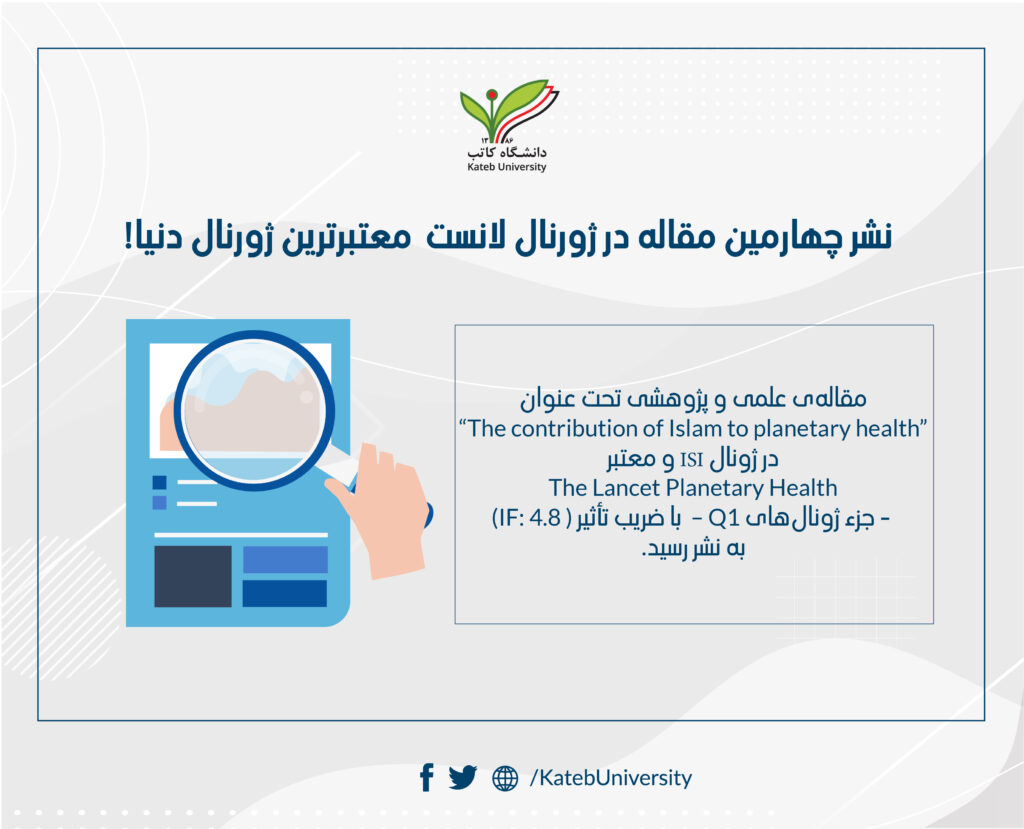 ۱۳۸۶
دانشگاه کاتب
Kateb University

نشر چهارمین مقاله در ژورنال لانست معتبرترین ژورنال دنیا!

مقاله‌ی علمی و پژوهشی تحت عنوان
"The contribution of Islam to planetary health"
در ژونال ISI و معتبر
The Lancet Planetary Health
- جزء ژونال‌های Q1 - با ضریب تأثیر (IF: 4.8)
به نشر رسید.

/KatebUniversity